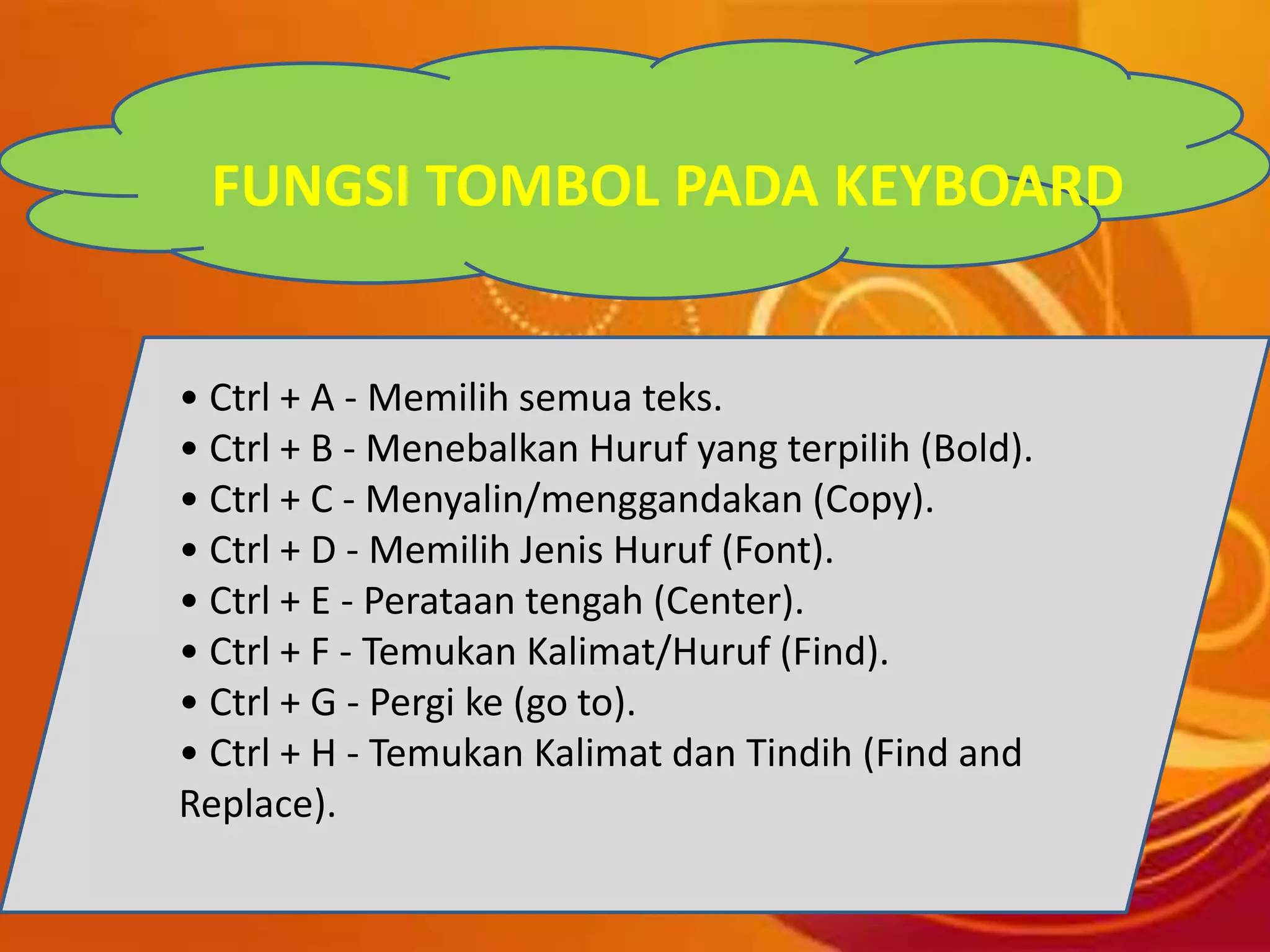 FUNGSI TOMBOL PADA KEYBOARD

• Ctrl + A - Memilih semua teks.
• Ctrl + B - Menebalkan Huruf yang terpilih (Bold).
• Ctrl + C - Menyalin/menggandakan (Copy).
• Ctrl + D - Memilih Jenis Huruf (Font).
• Ctrl + E - Perataan tengah (Center).
• Ctrl + F - Temukan Kalimat/Huruf (Find).
• Ctrl + G - Pergi ke (go to).
• Ctrl + H - Temukan Kalimat dan Tindih (Find and Replace).